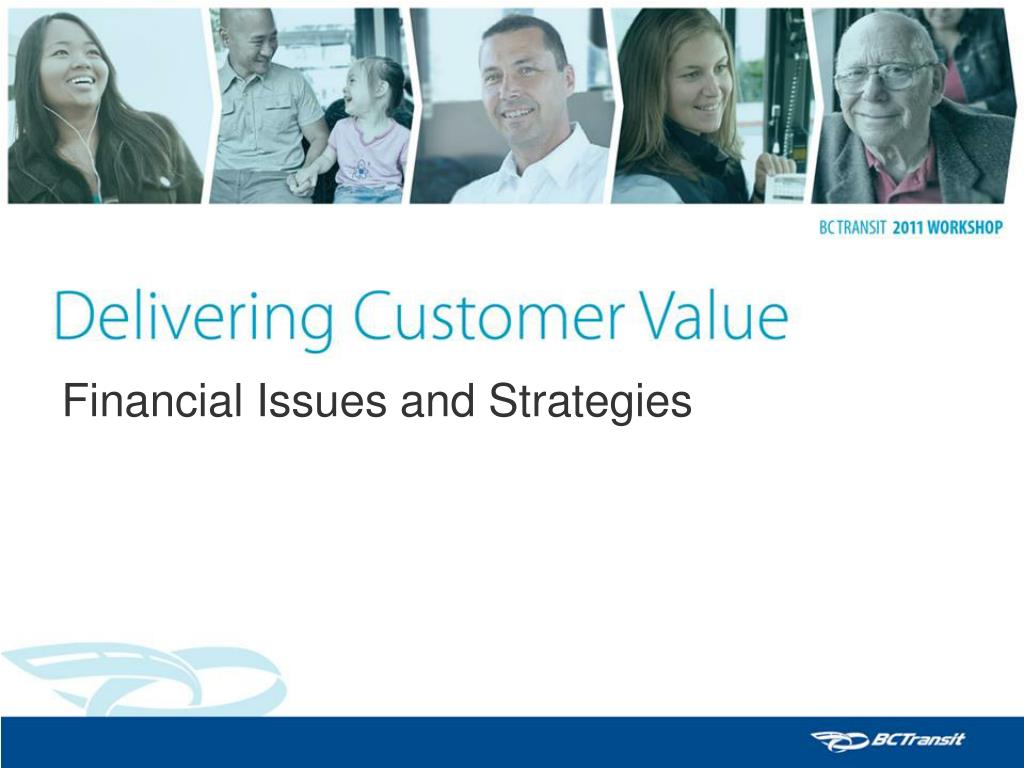 BC TRANSIT 2011 WORKSHOP

Delivering Customer Value

Financial Issues and Strategies

BCTransit